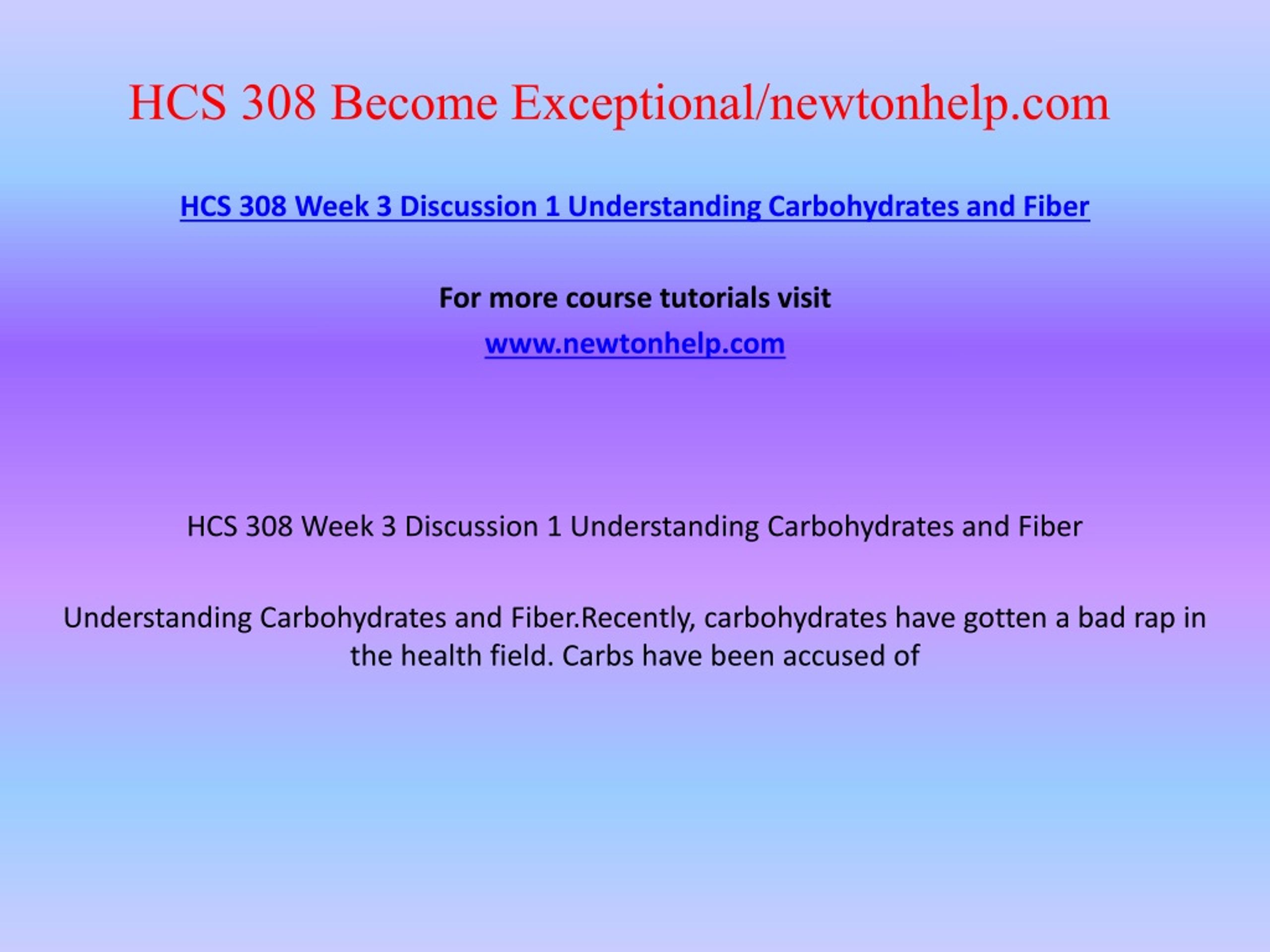 HCS 308 Become Exceptional/newtonhelp.com

HCS 308 Week 3 Discussion 1 Understanding Carbohydrates and Fiber

For more course tutorials visit

www.newtonhelp.com

HCS 308 Week 3 Discussion 1 Understanding Carbohydrates and Fiber

Understanding Carbohydrates and Fiber.Recently, carbohydrates have gotten a bad rap in the health field. Carbs have been accused of